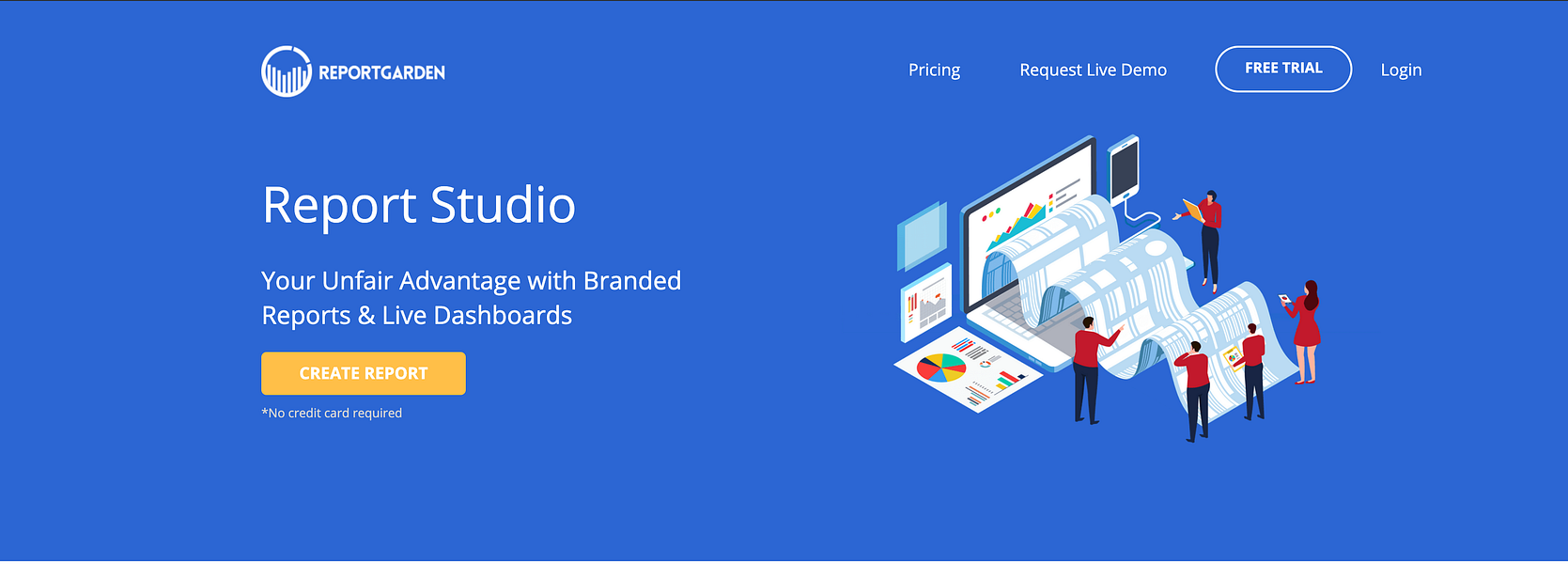 REPORTGARDEN

Pricing Request Live Demo FREE TRIAL Login

Report Studio

Your Unfair Advantage with Branded Reports & Live Dashboards

CREATE REPORT

*No credit card required